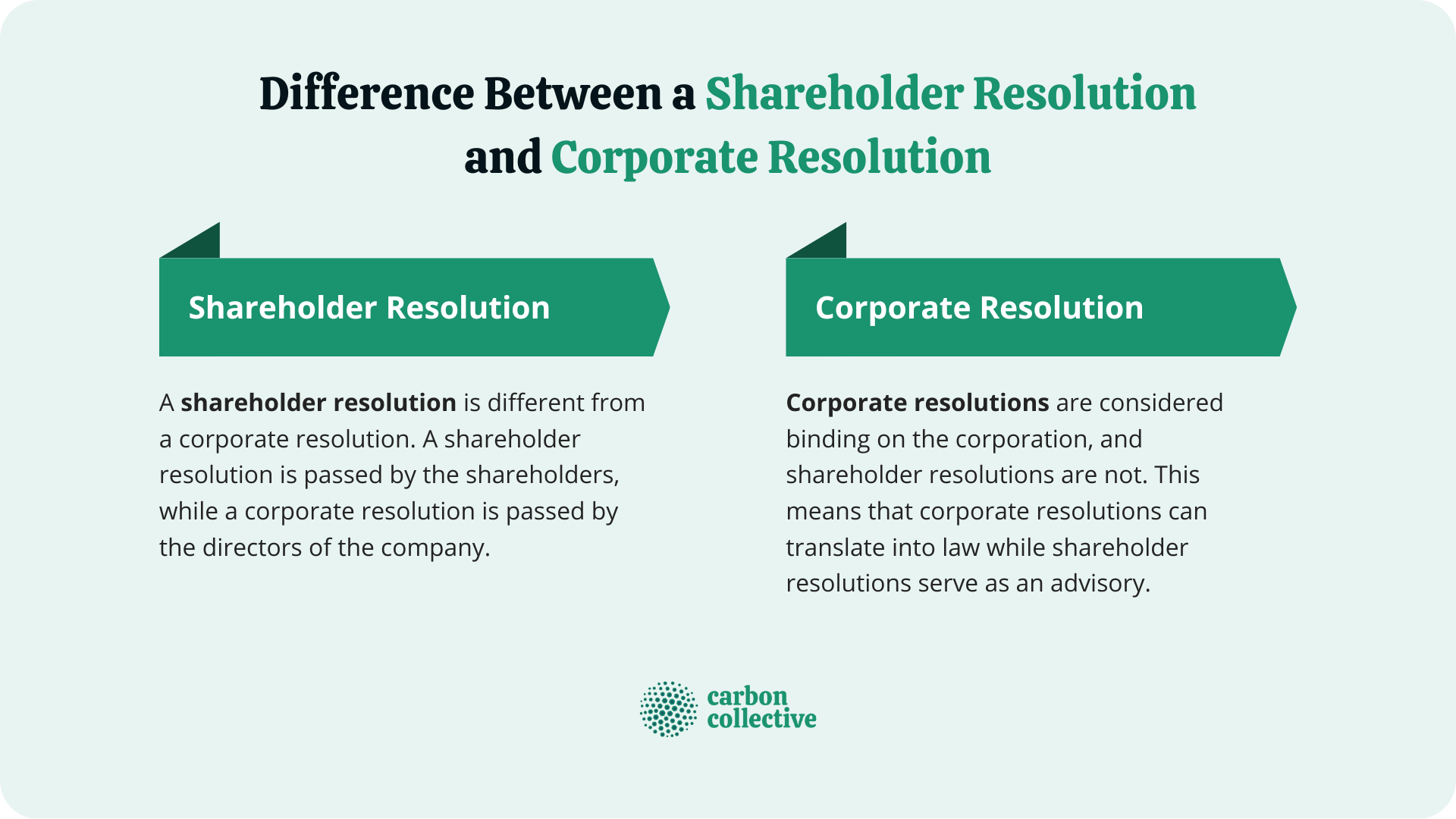 Difference Between a Shareholder Resolution and Corporate Resolution

Shareholder Resolution

A shareholder resolution is different from a corporate resolution. A shareholder resolution is passed by the shareholders, while a corporate resolution is passed by the directors of the company.

Corporate Resolution

Corporate resolutions are considered binding on the corporation, and shareholder resolutions are not. This means that corporate resolutions can translate into law while shareholder resolutions serve as an advisory.

carbon collective